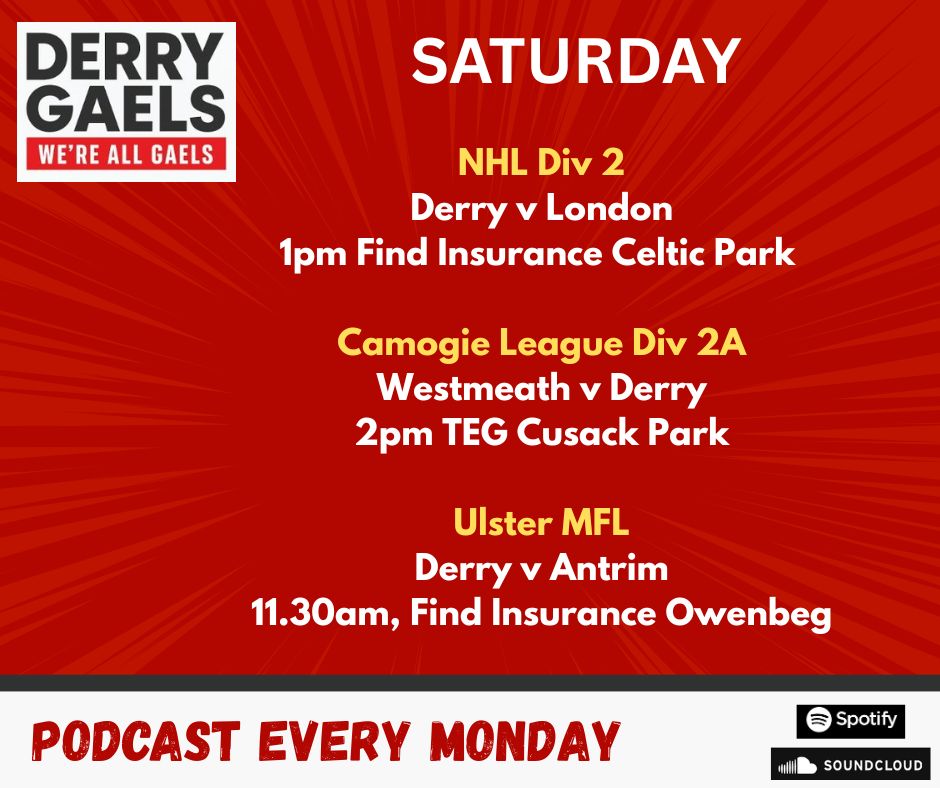 DERRY GAELS
WE'RE ALL GAELS

SATURDAY

NHL Div 2
Derry v London
1pm Find Insurance Celtic Park

Camogie League Div 2A
Westmeath v Derry
2pm TEG Cusack Park

Ulster MFL
Derry v Antrim
11.30am, Find Insurance Owenbeg

PODCAST EVERY MONDAY

Spotify

SOUNDCLOUD